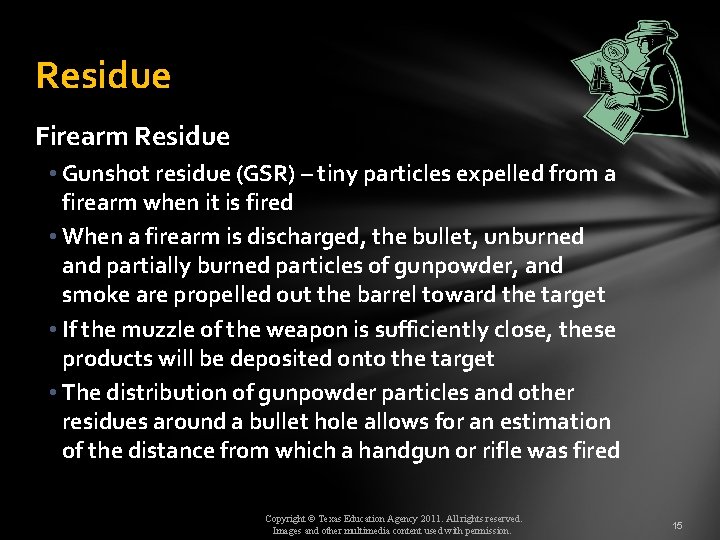 Residue

Firearm Residue

• Gunshot residue (GSR) – tiny particles expelled from a firearm when it is fired

• When a firearm is discharged, the bullet, unburned and partially burned particles of gunpowder, and smoke are propelled out the barrel toward the target

• If the muzzle of the weapon is sufficiently close, these products will be deposited onto the target

• The distribution of gunpowder particles and other residues around a bullet hole allows for an estimation of the distance from which a handgun or rifle was fired

Copyright © Texas Education Agency 2011. All rights reserved. Images and other multimedia content used with permission.

15